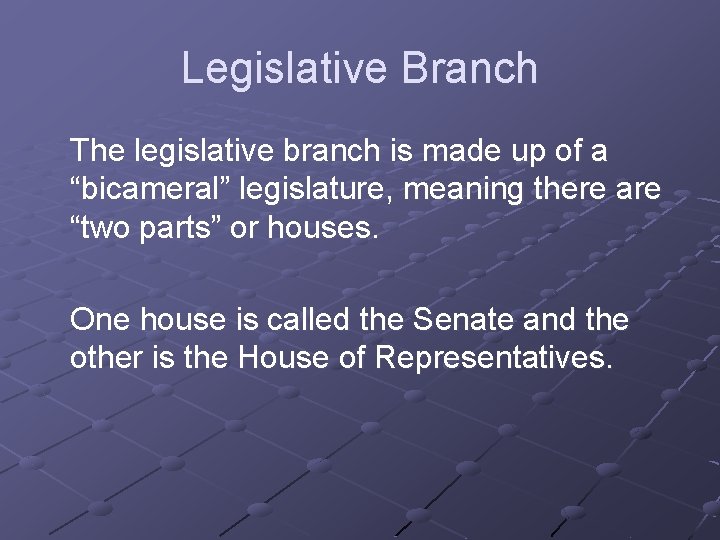 Legislative Branch

The legislative branch is made up of a “bicameral” legislature, meaning there are “two parts” or houses.

One house is called the Senate and the other is the House of Representatives.